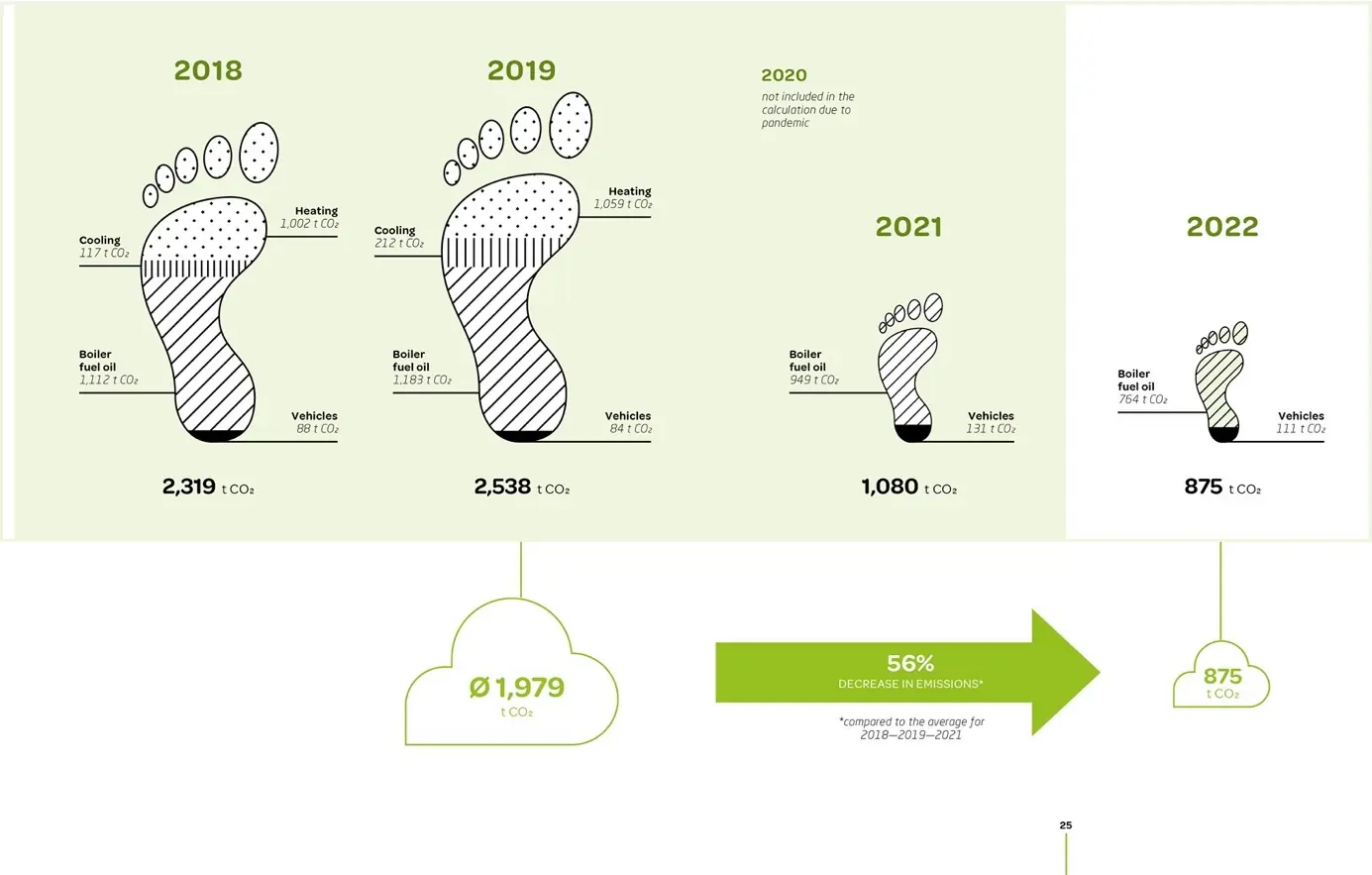 2018

Heating
1,002 t $CO_2$

Cooling
117 t $CO_2$

Boiler fuel oil
1,112 t $CO_2$

Vehicles
88 t $CO_2$

2,319 t $CO_2$

2019

Heating
1,059 t $CO_2$

Cooling
212 t $CO_2$

Boiler fuel oil
1,183 t $CO_2$

Vehicles
84 t $CO_2$

2,538 t $CO_2$

2020
not included in the calculation due to pandemic

2021

Boiler fuel oil
949 t $CO_2$

Vehicles
131 t $CO_2$

1,080 t $CO_2$

2022

Boiler fuel oil
764 t $CO_2$

Vehicles
111 t $CO_2$

875 t $CO_2$

Ø 1,979
t $CO_2$

56%
DECREASE IN EMISSIONS*

*compared to the average for 2018—2019—2021

875
t $CO_2$

25